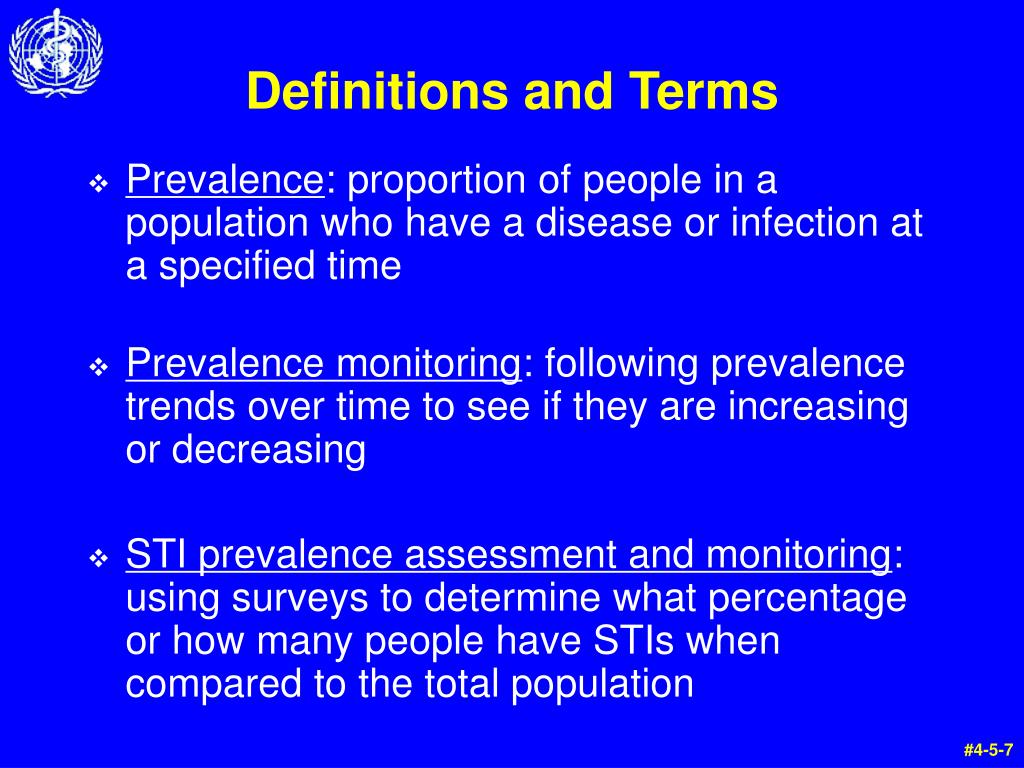 Definitions and Terms

❖ Prevalence: proportion of people in a population who have a disease or infection at a specified time

❖ Prevalence monitoring: following prevalence trends over time to see if they are increasing or decreasing

❖ STI prevalence assessment and monitoring: using surveys to determine what percentage or how many people have STIs when compared to the total population

#4-5-7